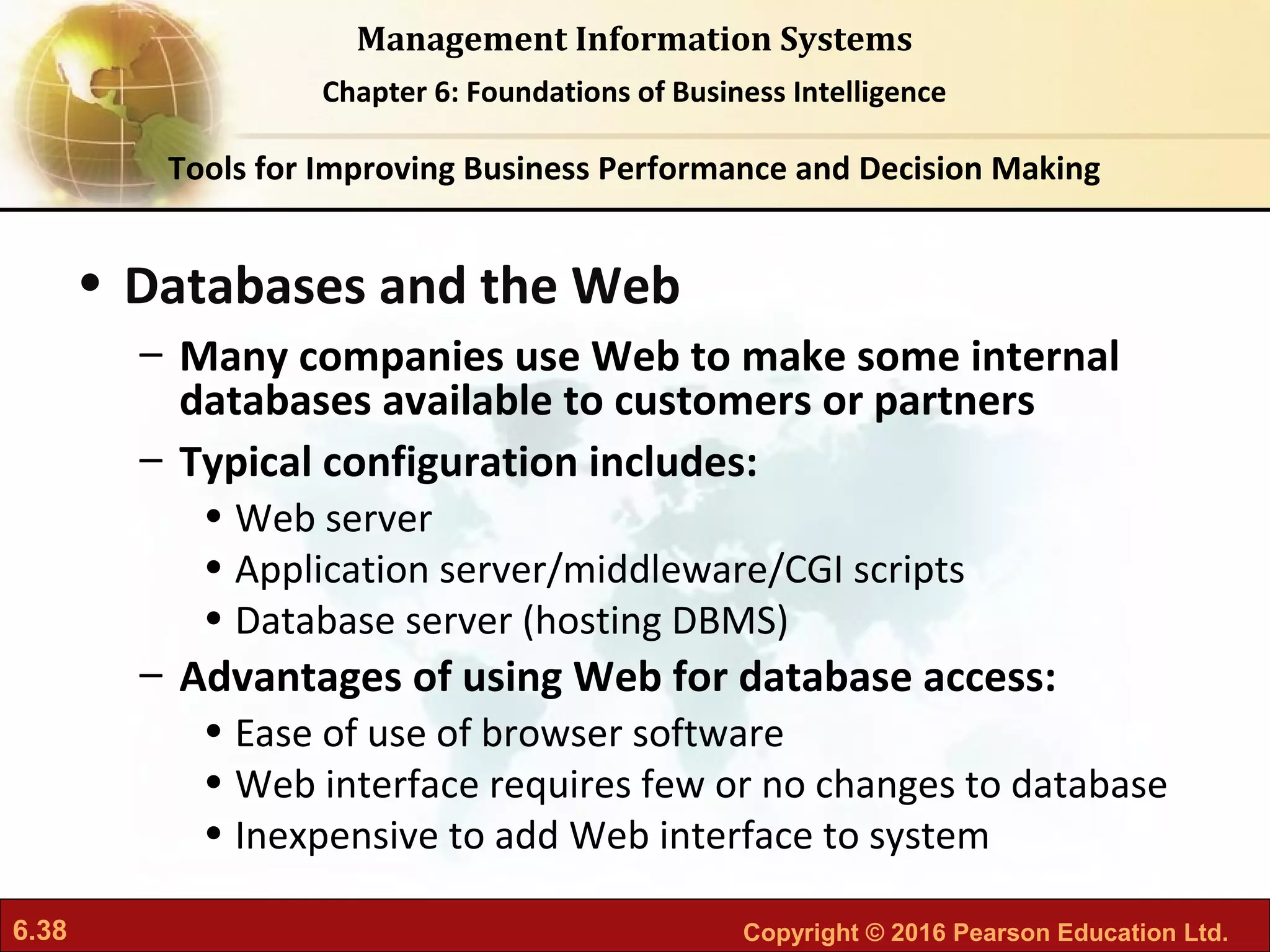 Management Information Systems

Chapter 6: Foundations of Business Intelligence

Tools for Improving Business Performance and Decision Making

• Databases and the Web
– Many companies use Web to make some internal databases available to customers or partners
– Typical configuration includes:
• Web server
• Application server/middleware/CGI scripts
• Database server (hosting DBMS)
– Advantages of using Web for database access:
• Ease of use of browser software
• Web interface requires few or no changes to database
• Inexpensive to add Web interface to system

6.38

Copyright © 2016 Pearson Education Ltd.